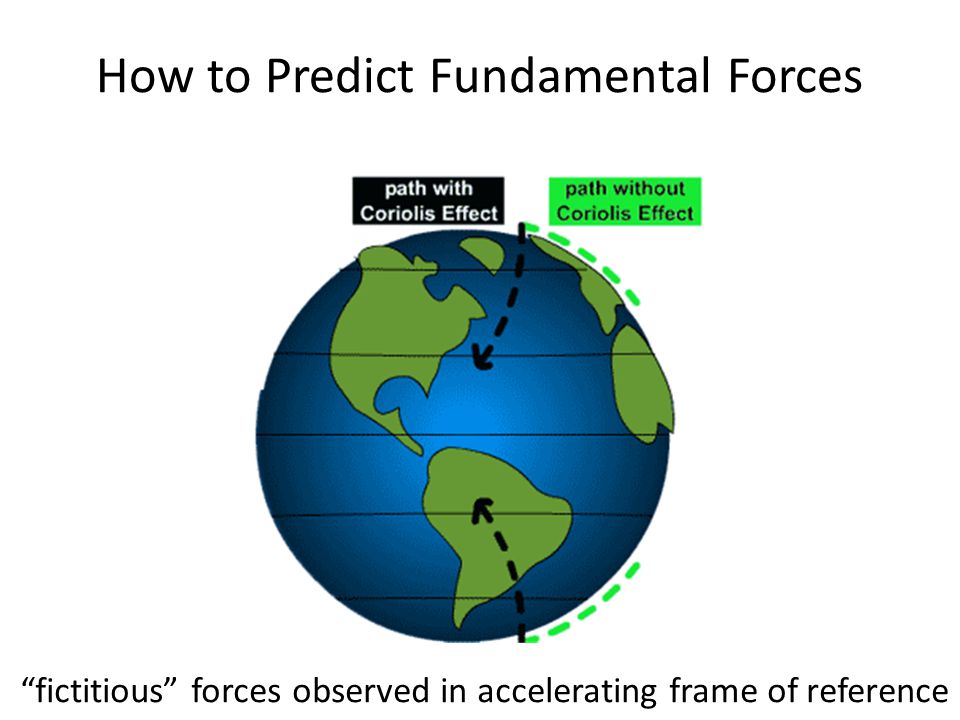 How to Predict Fundamental Forces

path with Coriolis Effect

path without Coriolis Effect

“fictitious” forces observed in accelerating frame of reference